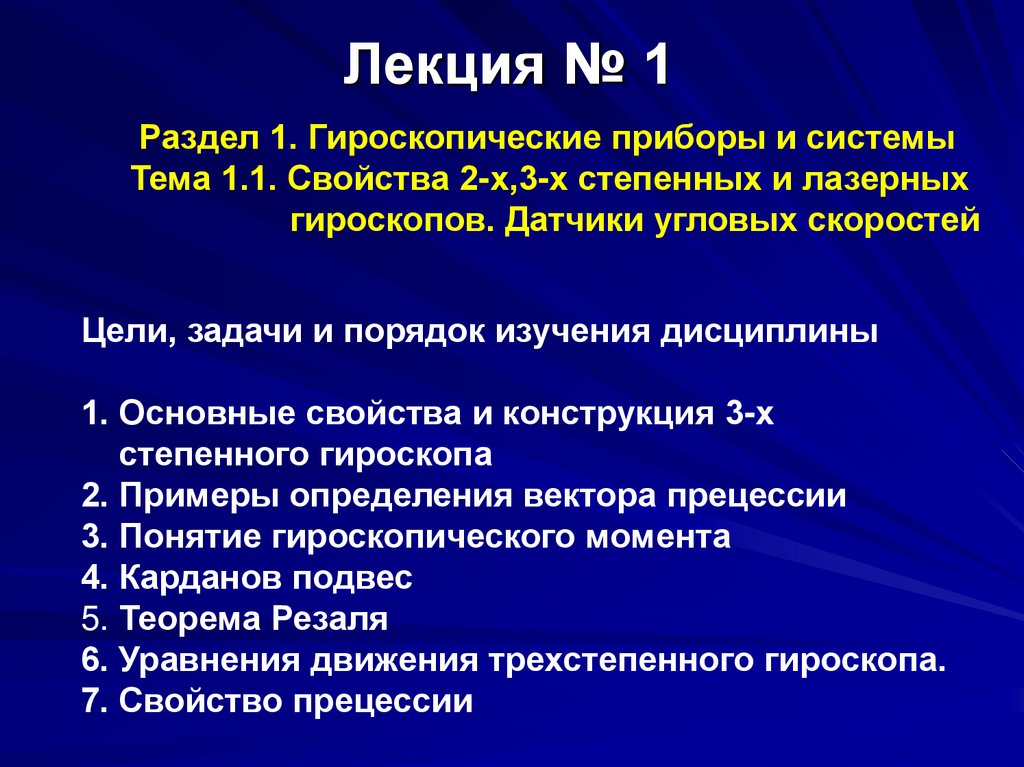 Лекция № 1

Раздел 1. Гироскопические приборы и системы
Тема 1.1. Свойства 2-х,3-х степенных и лазерных гироскопов. Датчики угловых скоростей

Цели, задачи и порядок изучения дисциплины

1. Основные свойства и конструкция 3-х степенного гироскопа
2. Примеры определения вектора прецессии
3. Понятие гироскопического момента
4. Карданов подвес
5. Теорема Резаля
6. Уравнения движения трехстепенного гироскопа.
7. Свойство прецессии